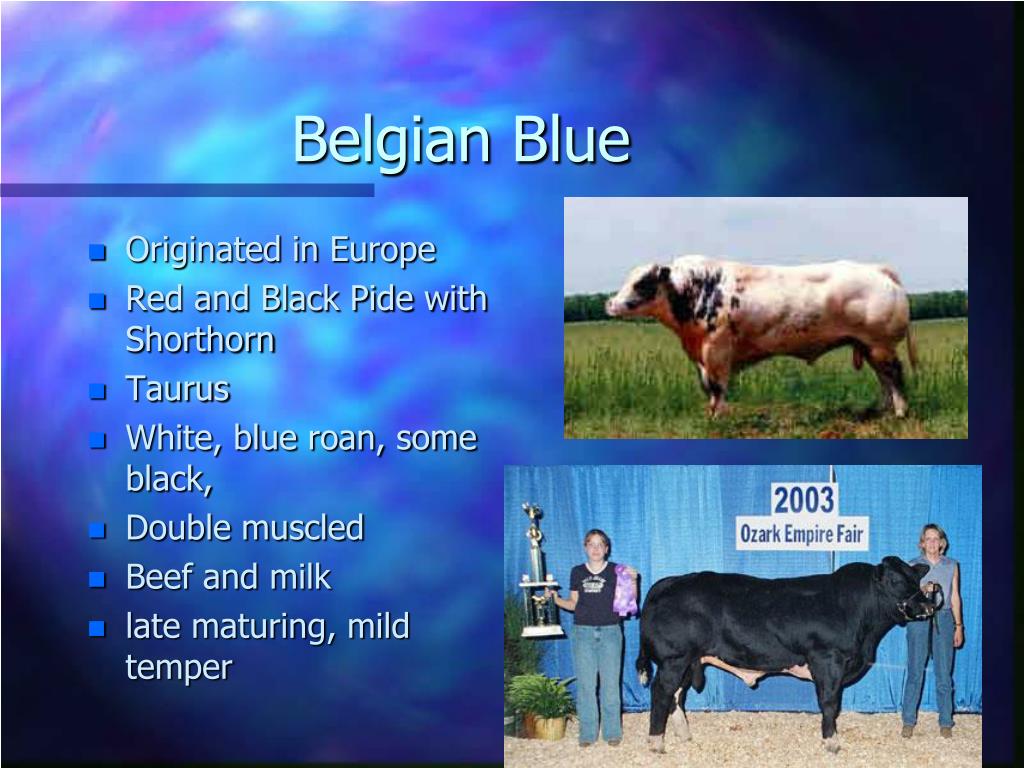 Belgian Blue

- Originated in Europe
- Red and Black Pide with Shorthorn
- Taurus
- White, blue roan, some black,
- Double muscled
- Beef and milk
- late maturing, mild temper

2003
Ozark Empire Fair